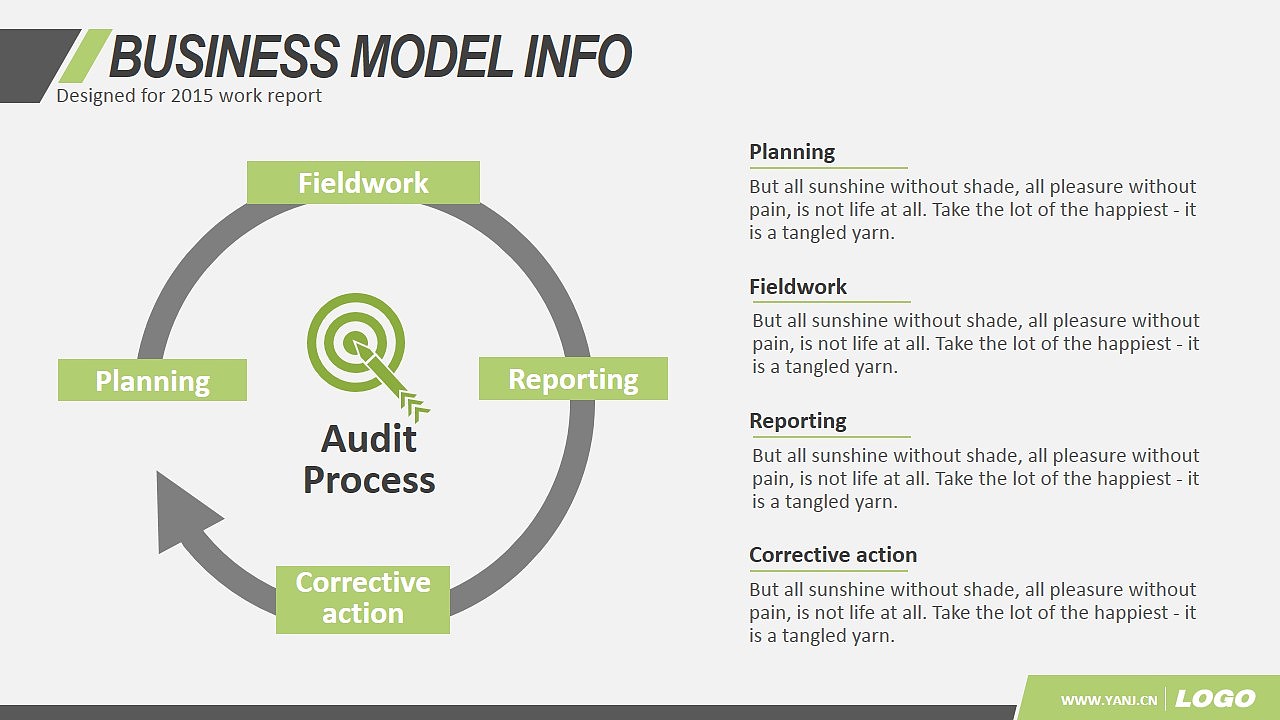 BUSINESS MODEL INFO
Designed for 2015 work report

Fieldwork

Planning

Reporting

Audit Process

Corrective action

Planning
But all sunshine without shade, all pleasure without pain, is not life at all. Take the lot of the happiest - it is a tangled yarn.

Fieldwork
But all sunshine without shade, all pleasure without pain, is not life at all. Take the lot of the happiest - it is a tangled yarn.

Reporting
But all sunshine without shade, all pleasure without pain, is not life at all. Take the lot of the happiest - it is a tangled yarn.

Corrective action
But all sunshine without shade, all pleasure without pain, is not life at all. Take the lot of the happiest - it is a tangled yarn.

WWW.YANJ.CN LOGO